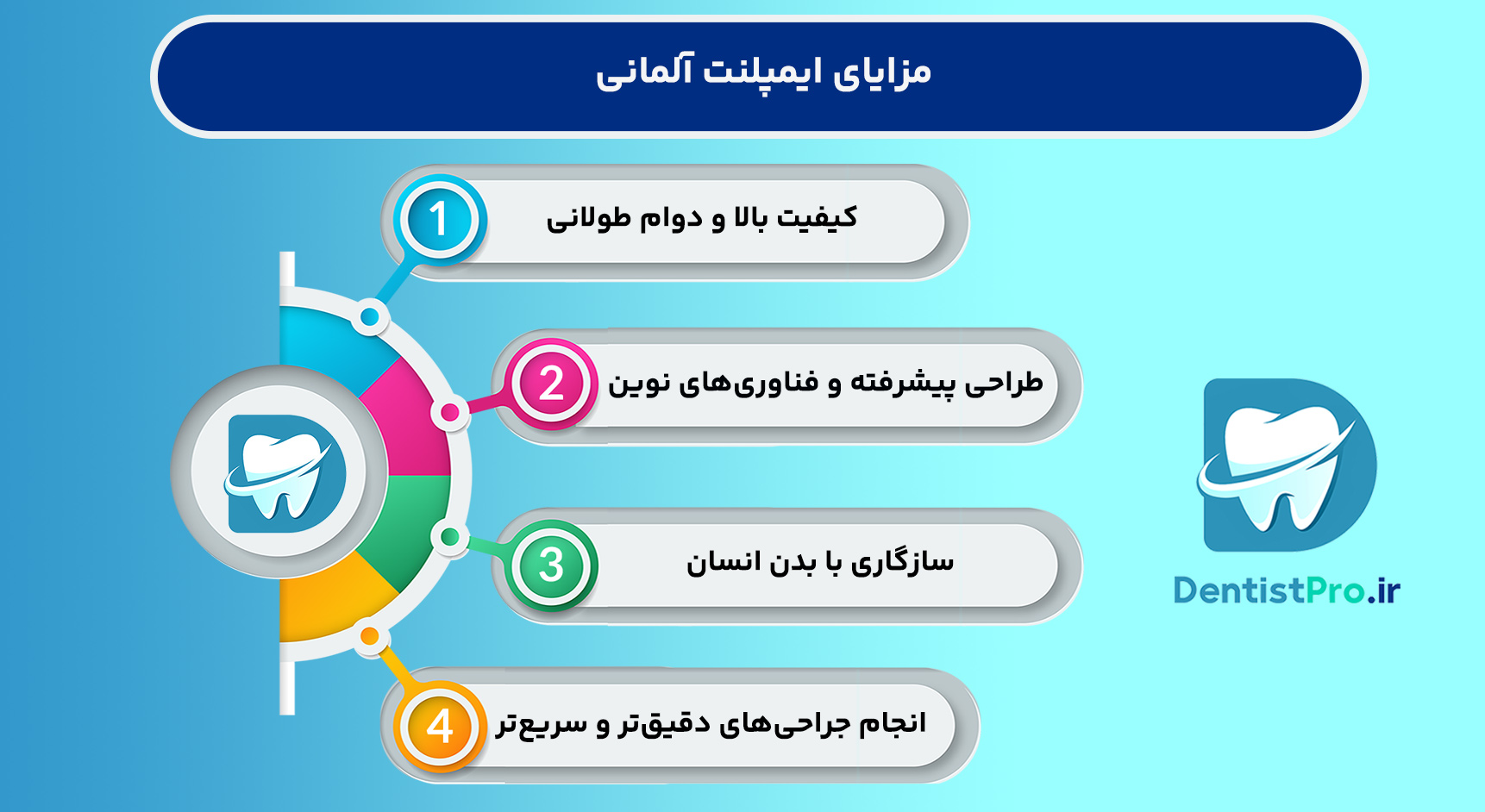 مزایای ایمپلنت آلمانی

1 کیفیت بالا و دوام طولانی

2 طراحی پیشرفته و فناوری‌های نوین

3 سازگاری با بدن انسان

4 انجام جراحی‌های دقیق‌تر و سریع‌تر

DentistPro.ir